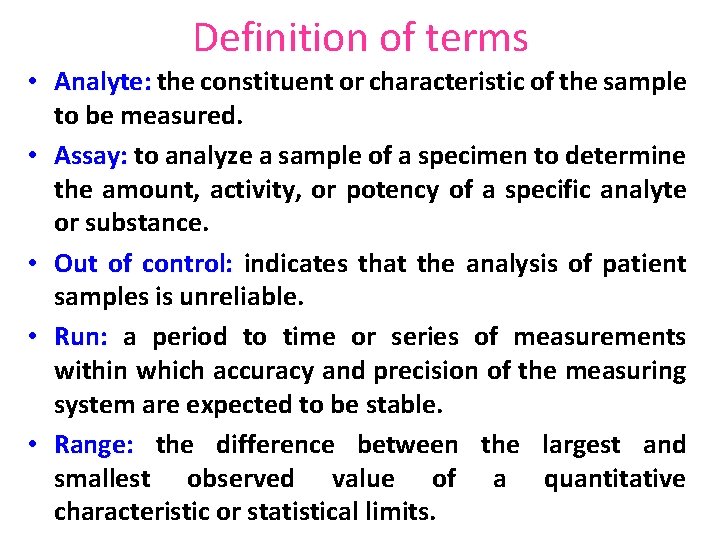 Definition of terms

• Analyte: the constituent or characteristic of the sample to be measured.

• Assay: to analyze a sample of a specimen to determine the amount, activity, or potency of a specific analyte or substance.

• Out of control: indicates that the analysis of patient samples is unreliable.

• Run: a period to time or series of measurements within which accuracy and precision of the measuring system are expected to be stable.

• Range: the difference between the largest and smallest observed value of a quantitative characteristic or statistical limits.